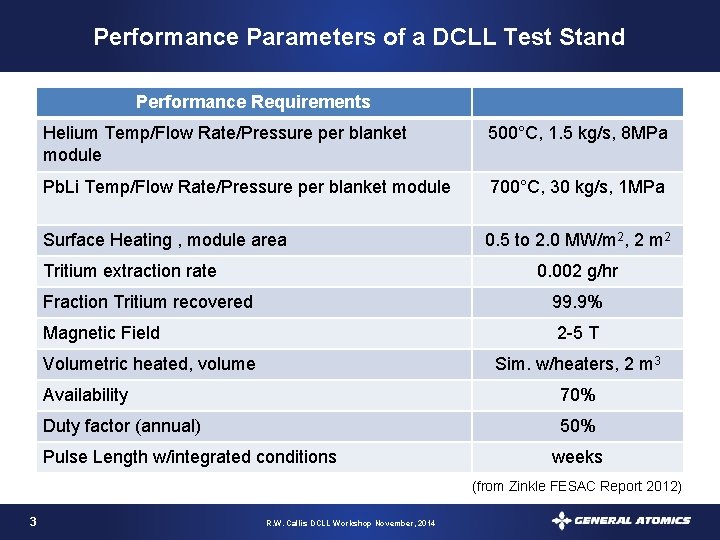 Performance Parameters of a DCLL Test Stand

| Performance Requirements | |
|---|---|
| Helium Temp/Flow Rate/Pressure per blanket module | 500°C, 1.5 kg/s, 8MPa |
| PbLi Temp/Flow Rate/Pressure per blanket module | 700°C, 30 kg/s, 1MPa |
| Surface Heating , module area | 0.5 to 2.0 MW/m$^2$, 2 m$^2$ |
| Tritium extraction rate | 0.002 g/hr |
| Fraction Tritium recovered | 99.9% |
| Magnetic Field | 2-5 T |
| Volumetric heated, volume | Sim. w/heaters, 2 m$^3$ |
| Availability | 70% |
| Duty factor (annual) | 50% |
| Pulse Length w/integrated conditions | weeks |

(from Zinkle FESAC Report 2012)

3

R.W. Callis DCLL Workshop November, 2014

GENERAL ATOMICS